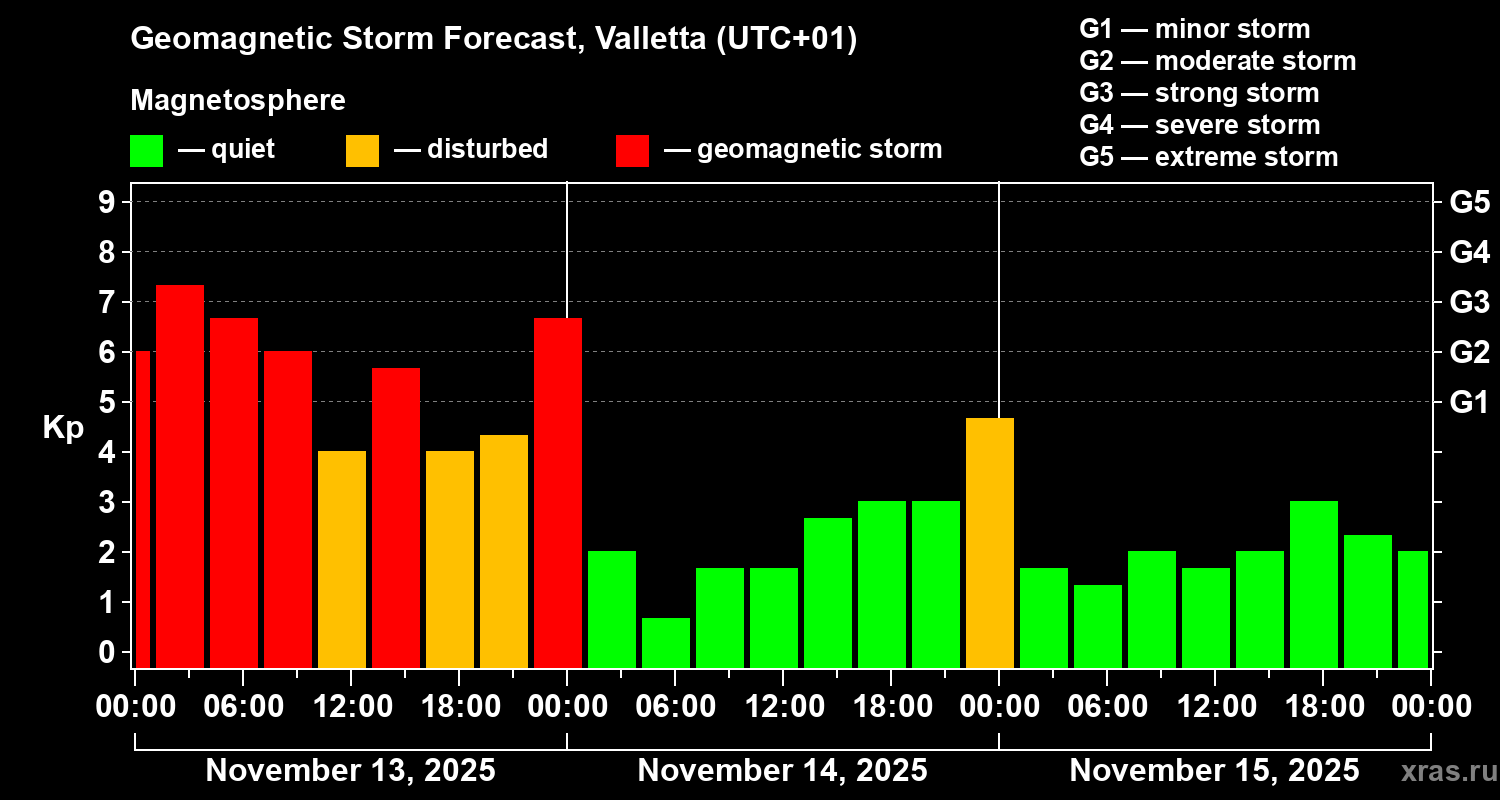 Geomagnetic Storm Forecast, Valletta (UTC+01)

Magnetosphere

— quiet — disturbed — geomagnetic storm

G1 — minor storm
G2 — moderate storm
G3 — strong storm
G4 — severe storm
G5 — extreme storm

Kp

9
8
7
6
5
4
3
2
1
0

G5
G4
G3
G2
G1

00:00 06:00 12:00 18:00 00:00 06:00 12:00 18:00 00:00 06:00 12:00 18:00 00:00

November 13, 2025
November 14, 2025
November 15, 2025

xras.ru